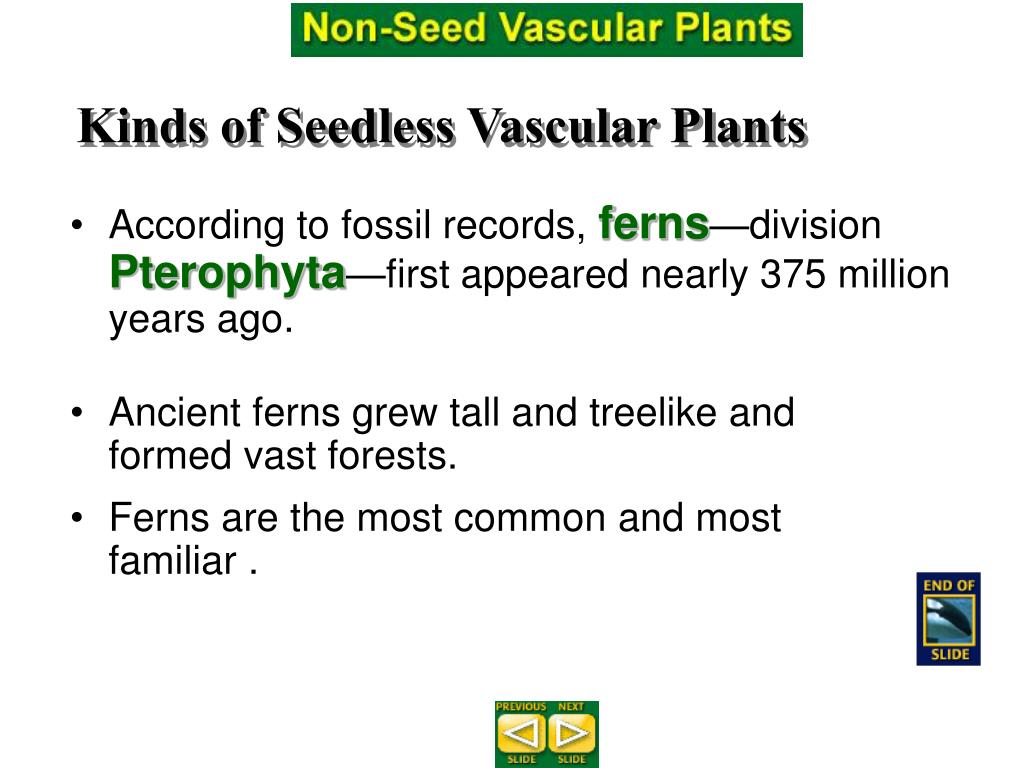 Non-Seed Vascular Plants

Kinds of Seedless Vascular Plants

• According to fossil records, ferns—division Pterophyta—first appeared nearly 375 million years ago.

• Ancient ferns grew tall and treelike and formed vast forests.

• Ferns are the most common and most familiar .

END OF SLIDE

PREVIOUS SLIDE NEXT SLIDE